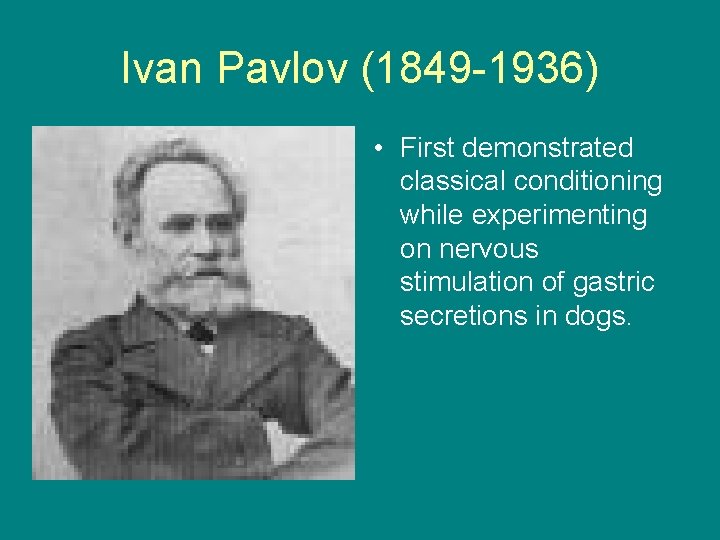 Ivan Pavlov (1849-1936)

• First demonstrated classical conditioning while experimenting on nervous stimulation of gastric secretions in dogs.